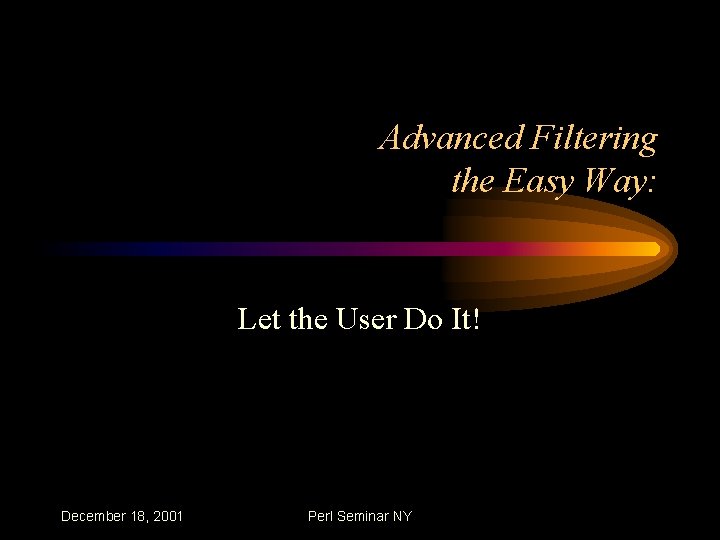 Advanced Filtering the Easy Way:

Let the User Do It!

December 18, 2001

Perl Seminar NY